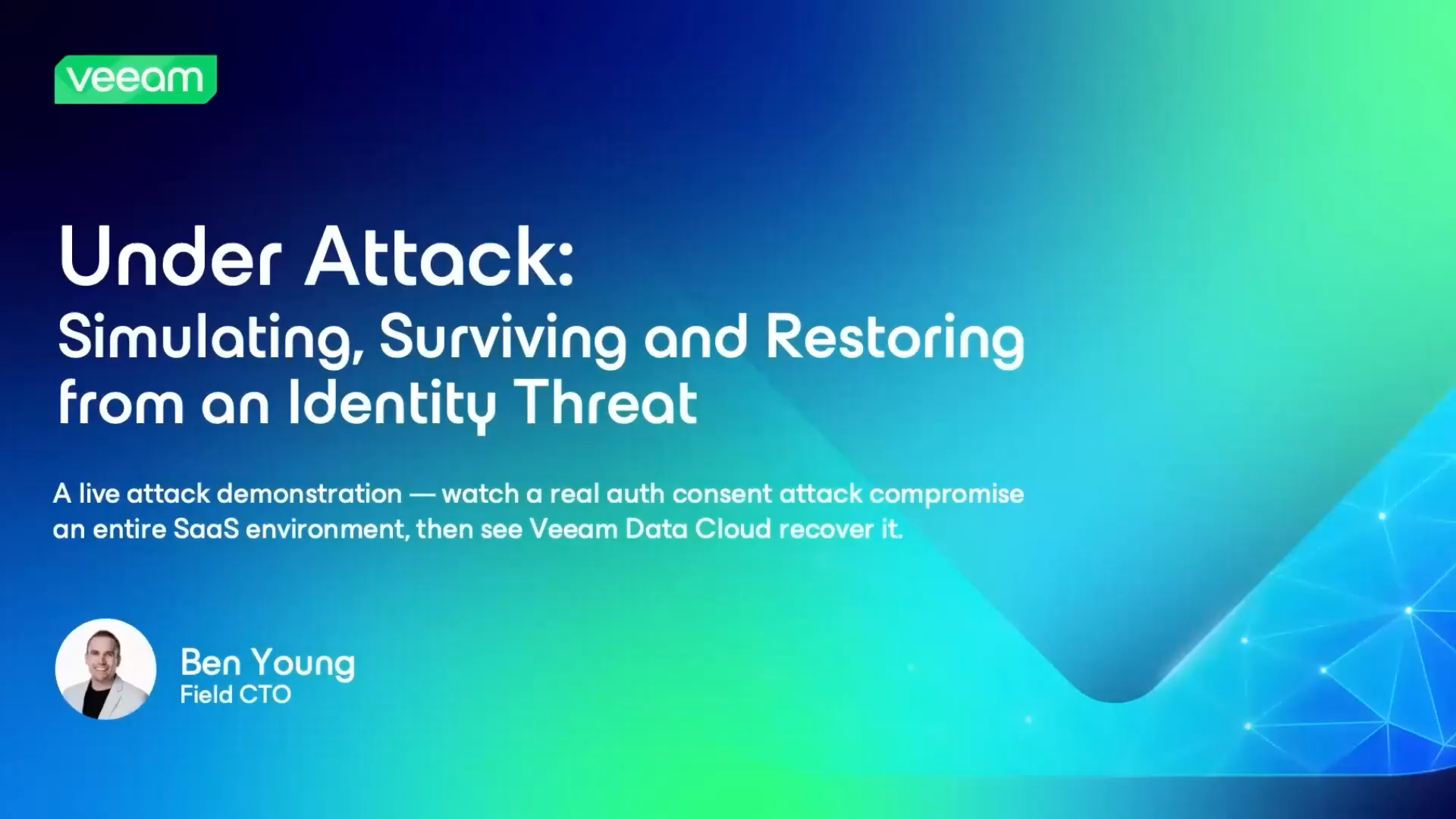 veeam

Under Attack:

Simulating, Surviving and Restoring from an Identity Threat

A live attack demonstration — watch a real auth consent attack compromise an entire SaaS environment, then see Veeam Data Cloud recover it.

Ben Young
Field CTO